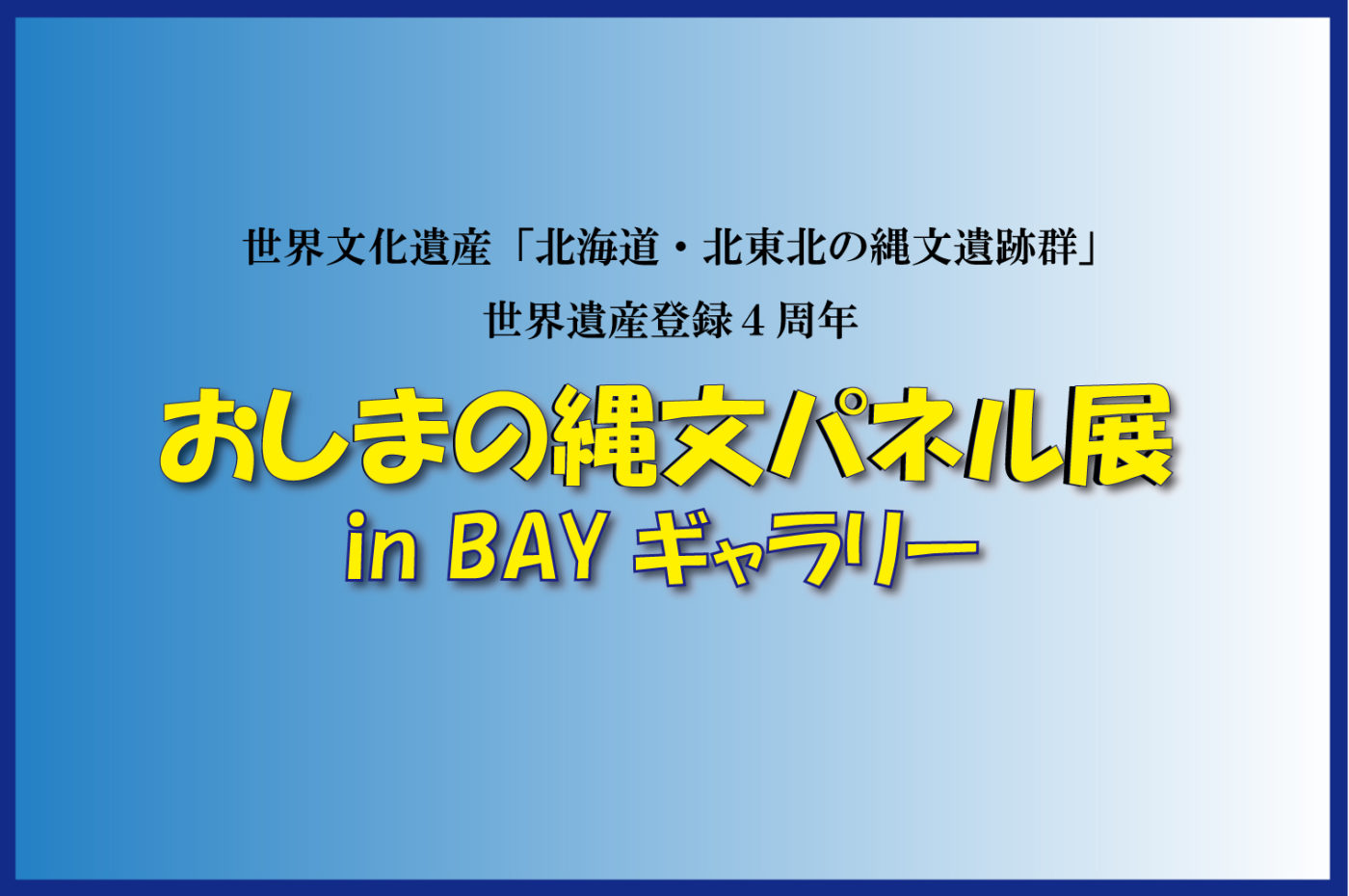 世界文化遺産「北海道・北東北の縄文遺跡群」
世界遺産登録４周年

おしまの縄文パネル展
in BAY ギャラリー